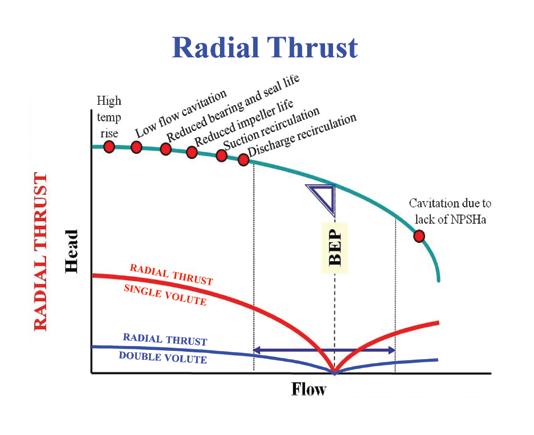 Radial Thrust

High temp rise
Low flow cavitation
Reduced bearing and seal life
Reduced impeller life
Suction recirculation
Discharge recirculation

Cavitation due to lack of NPSHa

BEP

RADIAL THRUST
Head

RADIAL THRUST
SINGLE VOLUTE

RADIAL THRUST
DOUBLE VOLUTE

Flow